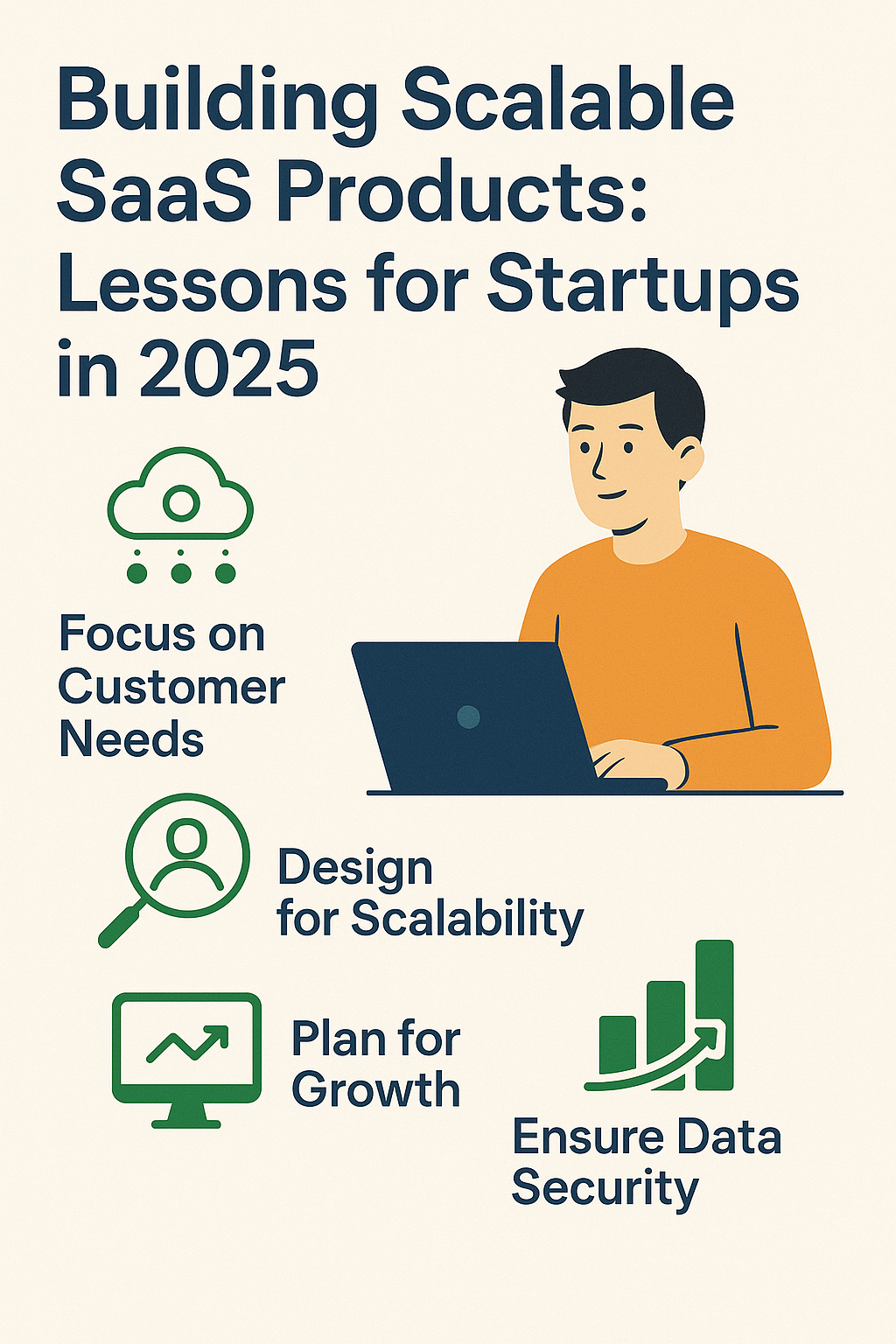 Building Scalable SaaS Products: Lessons for Startups in 2025

Focus on Customer Needs

Design for Scalability

Plan for Growth

Ensure Data Security